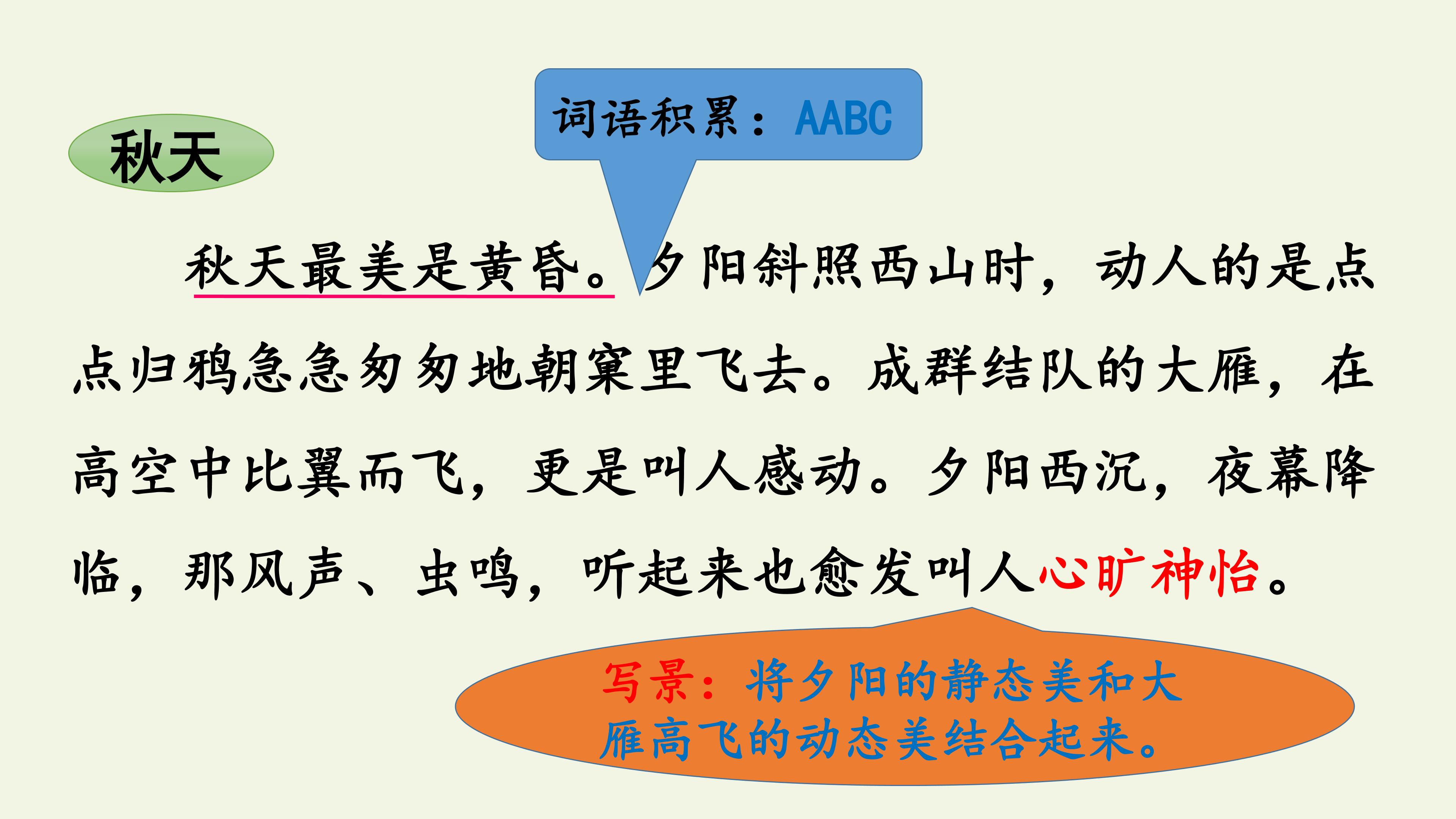 词语积累：AABC

秋天

秋天最美是黄昏。夕阳斜照西山时，动人的是点点归鸦急急匆匆地朝窠里飞去。成群结队的大雁，在高空中比翼而飞，更是叫人感动。夕阳西沉，夜幕降临，那风声、虫鸣，听起来也愈发叫人心旷神怡。

写景：将夕阳的静态美和大雁高飞的动态美结合起来。